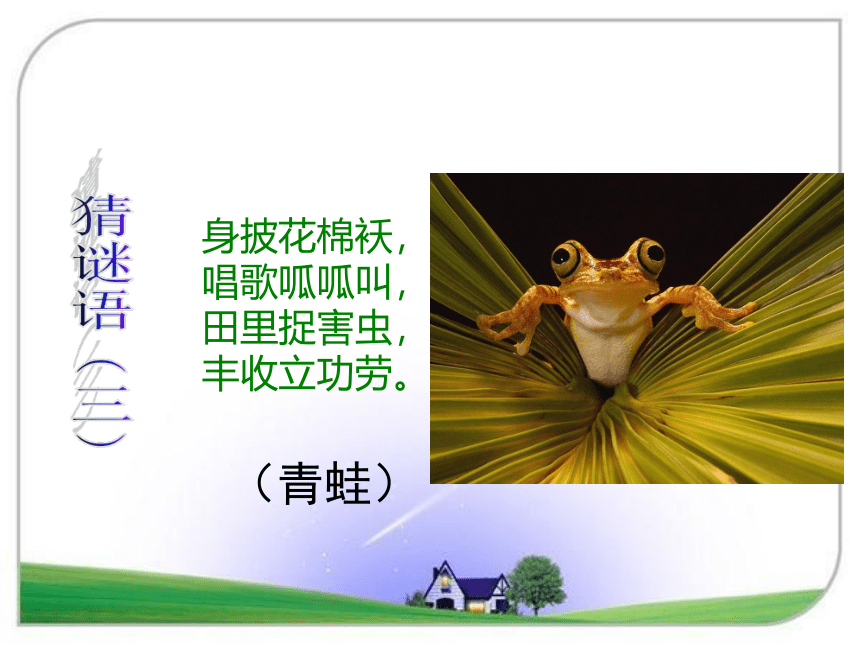 猜谜语（三）

身披花棉袄，
唱歌呱呱叫，
田里捉害虫，
丰收立功劳。

（青蛙）